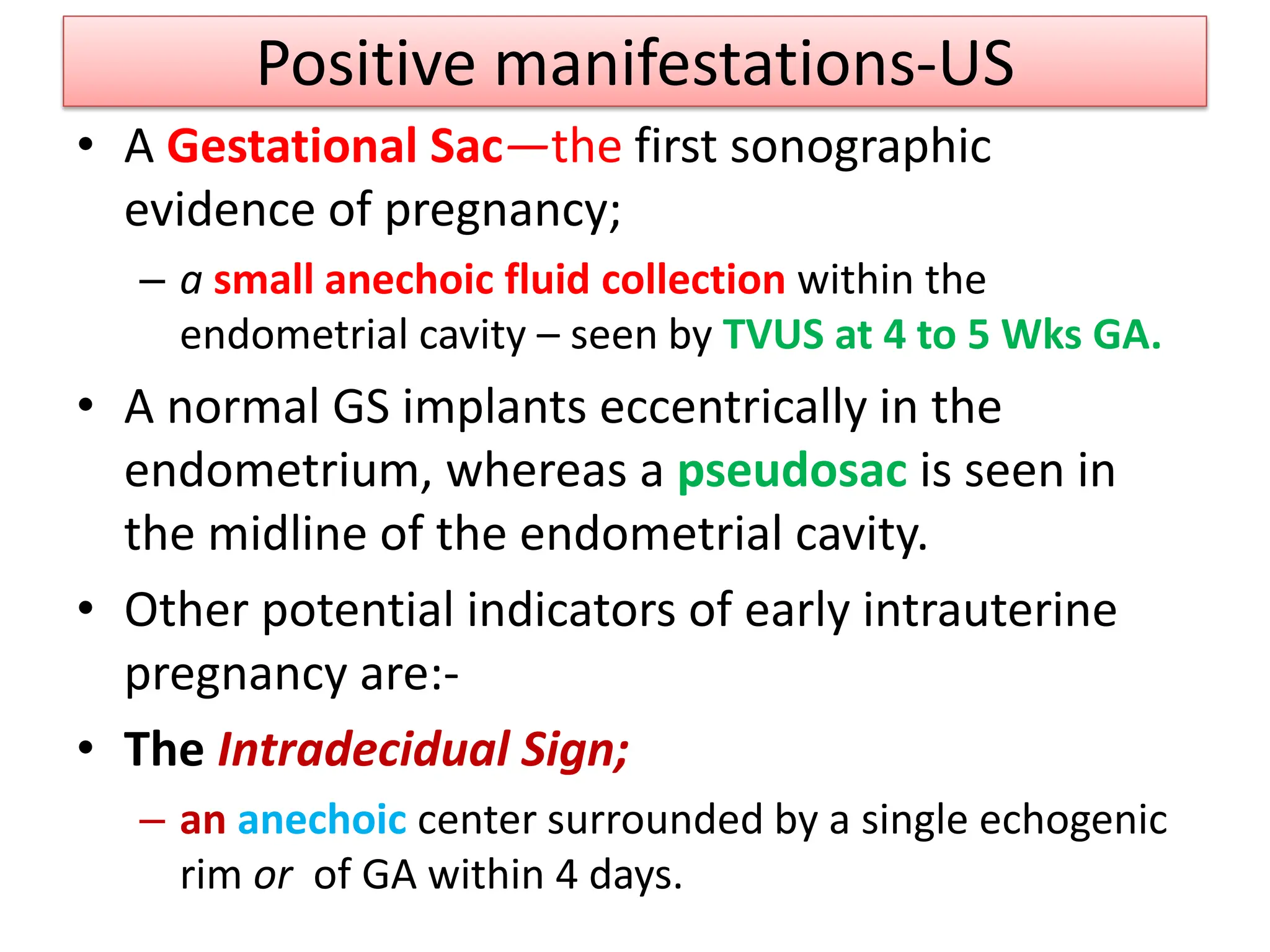 Positive manifestations-US

• A Gestational Sac—the first sonographic evidence of pregnancy;

– a small anechoic fluid collection within the endometrial cavity – seen by TVUS at 4 to 5 Wks GA.

• A normal GS implants eccentrically in the endometrium, whereas a pseudosac is seen in the midline of the endometrial cavity.

• Other potential indicators of early intrauterine pregnancy are:-

• The Intradecidual Sign;

– an anechoic center surrounded by a single echogenic rim or of GA within 4 days.